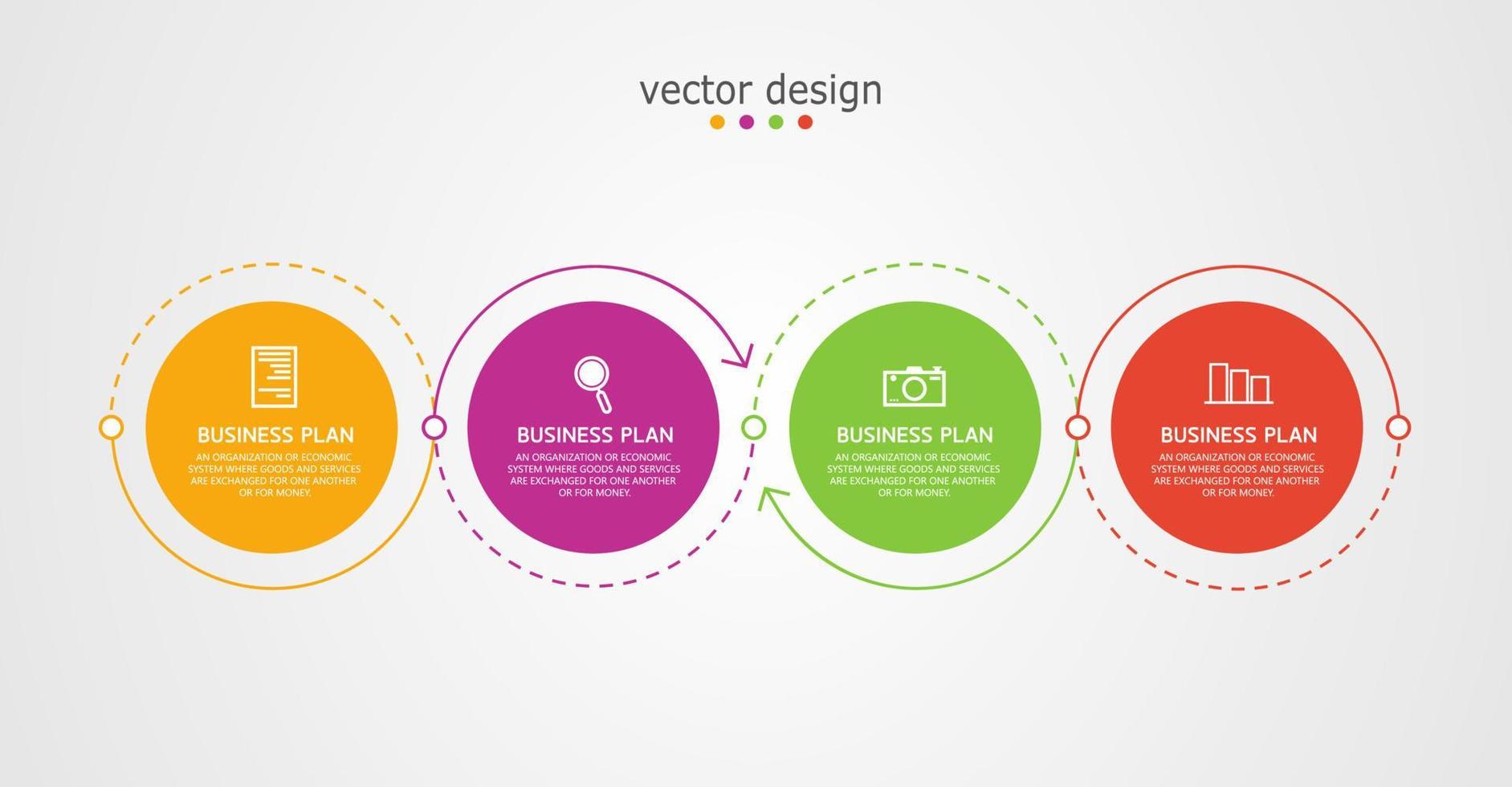 vector design

BUSINESS PLAN

AN ORGANIZATION OR ECONOMIC SYSTEM WHERE GOODS AND SERVICES ARE EXCHANGED FOR ONE ANOTHER OR FOR MONEY.

BUSINESS PLAN

AN ORGANIZATION OR ECONOMIC SYSTEM WHERE GOODS AND SERVICES ARE EXCHANGED FOR ONE ANOTHER OR FOR MONEY.

BUSINESS PLAN

AN ORGANIZATION OR ECONOMIC SYSTEM WHERE GOODS AND SERVICES ARE EXCHANGED FOR ONE ANOTHER OR FOR MONEY.

BUSINESS PLAN

AN ORGANIZATION OR ECONOMIC SYSTEM WHERE GOODS AND SERVICES ARE EXCHANGED FOR ONE ANOTHER OR FOR MONEY.